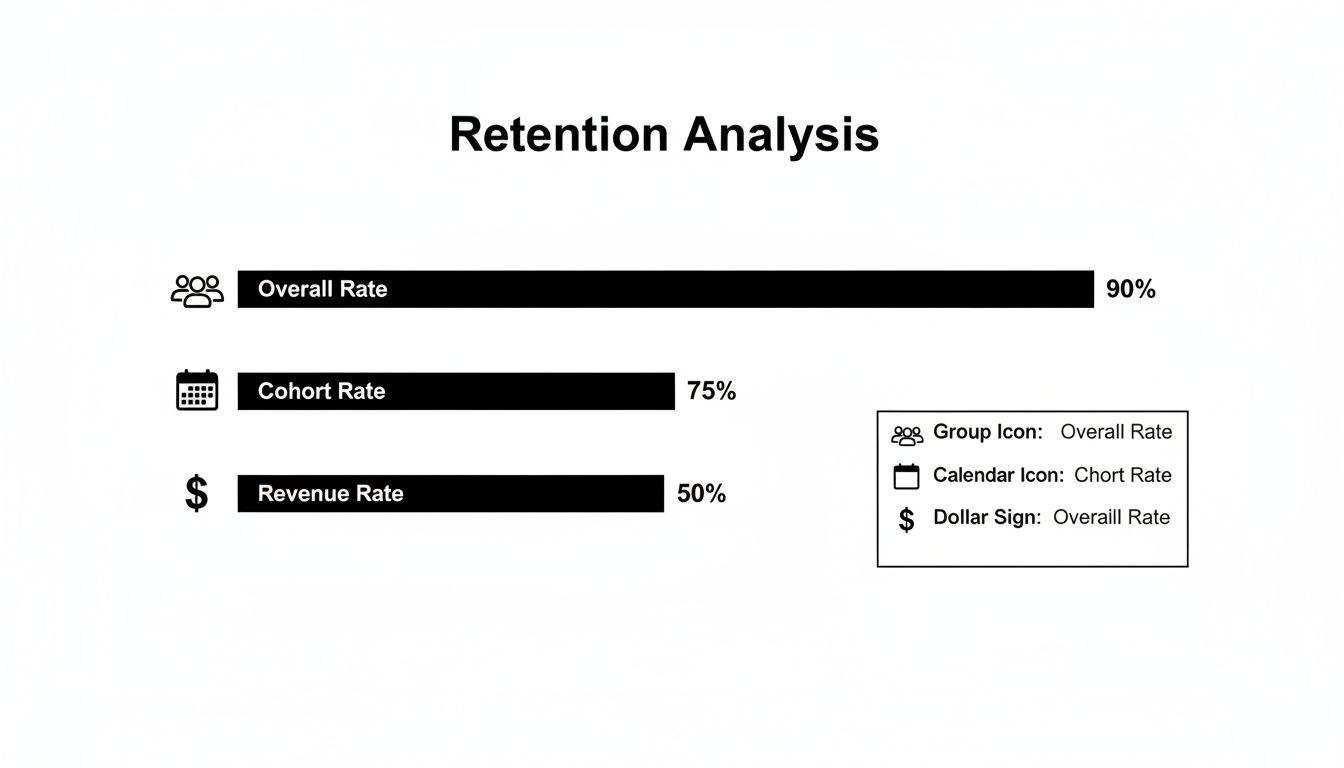 Retention Analysis

Overall Rate 90%

Cohort Rate 75%

$ Revenue Rate 50%

Group Icon: Overall Rate
Calendar Icon: Chort Rate
$ Dollar Sign: Overaill Rate